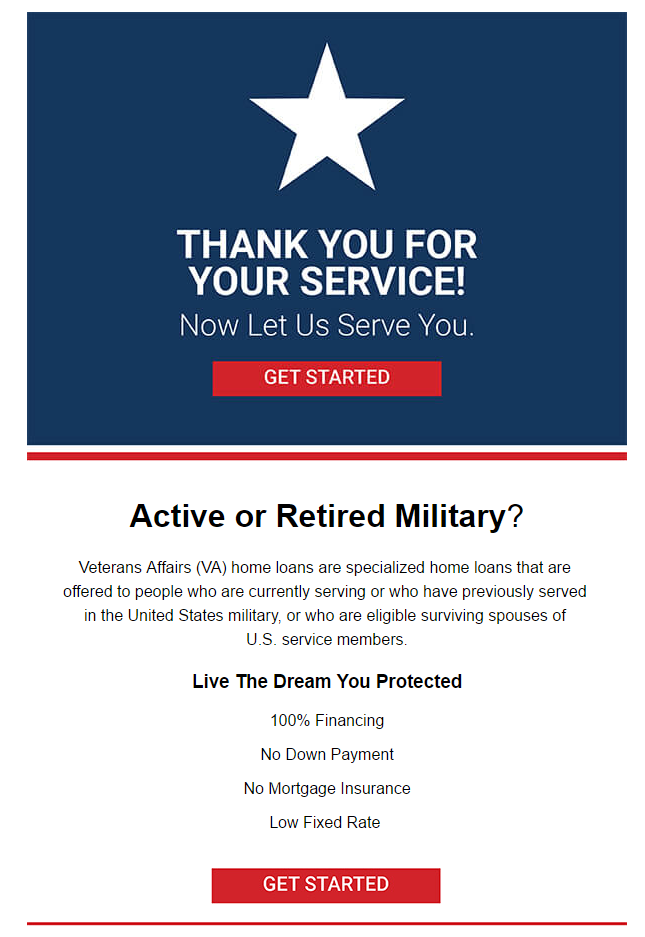 THANK YOU FOR YOUR SERVICE!

Now Let Us Serve You.

GET STARTED

Active or Retired Military?

Veterans Affairs (VA) home loans are specialized home loans that are offered to people who are currently serving or who have previously served in the United States military, or who are eligible surviving spouses of U.S. service members.

Live The Dream You Protected

100% Financing

No Down Payment

No Mortgage Insurance

Low Fixed Rate

GET STARTED